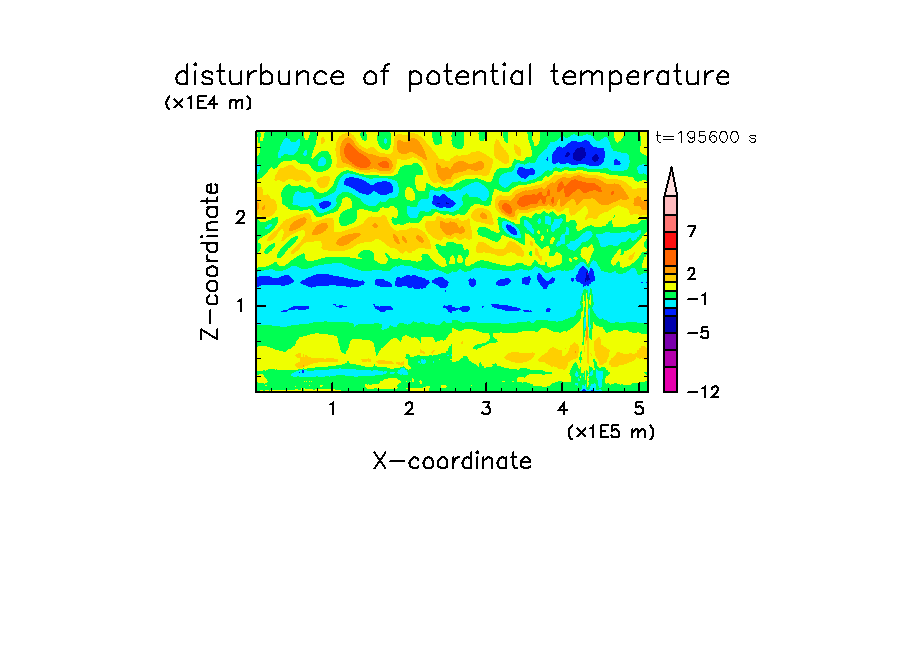 disturbunce of potential temperature
(x1E4 m)
t=195600 s
Z-coordinate
2
1
7
2
−1
−5
−12
1 2 3 4 5
(x1E5 m)
X-coordinate